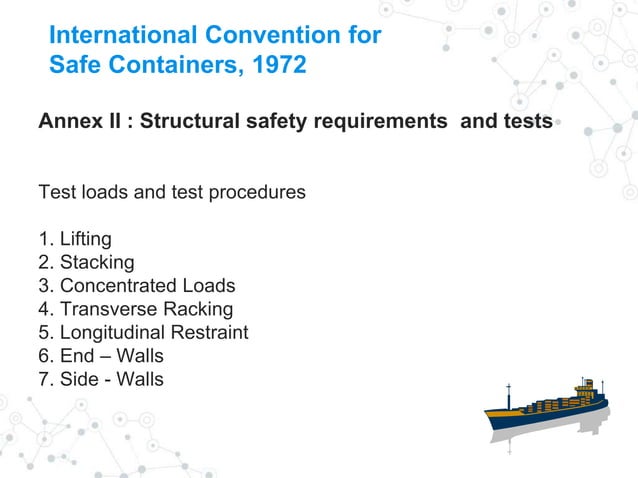 International Convention for Safe Containers, 1972

Annex II : Structural safety requirements and tests

Test loads and test procedures

1. Lifting
2. Stacking
3. Concentrated Loads
4. Transverse Racking
5. Longitudinal Restraint
6. End – Walls
7. Side - Walls